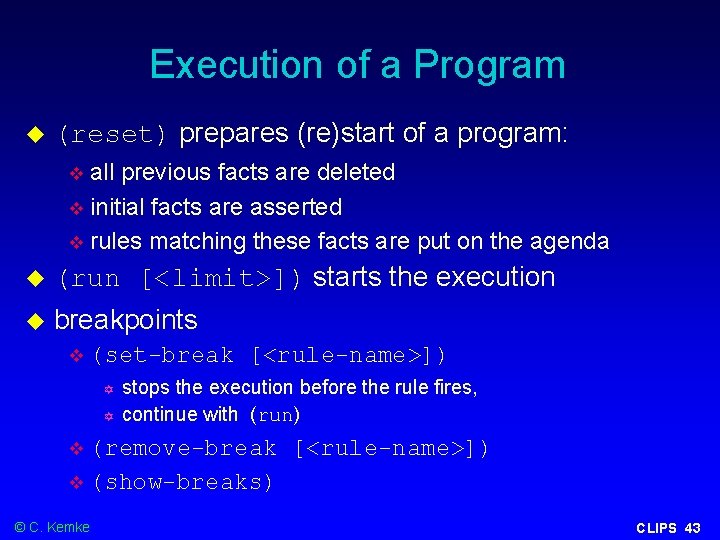 Execution of a Program

(reset) prepares (re)start of a program:

all previous facts are deleted

initial facts are asserted

rules matching these facts are put on the agenda

(run [<limit>]) starts the execution

breakpoints

(set-break [<rule-name>])

stops the execution before the rule fires,

continue with (run)

(remove-break [<rule-name>])

(show-breaks)

© C. Kemke

CLIPS 43